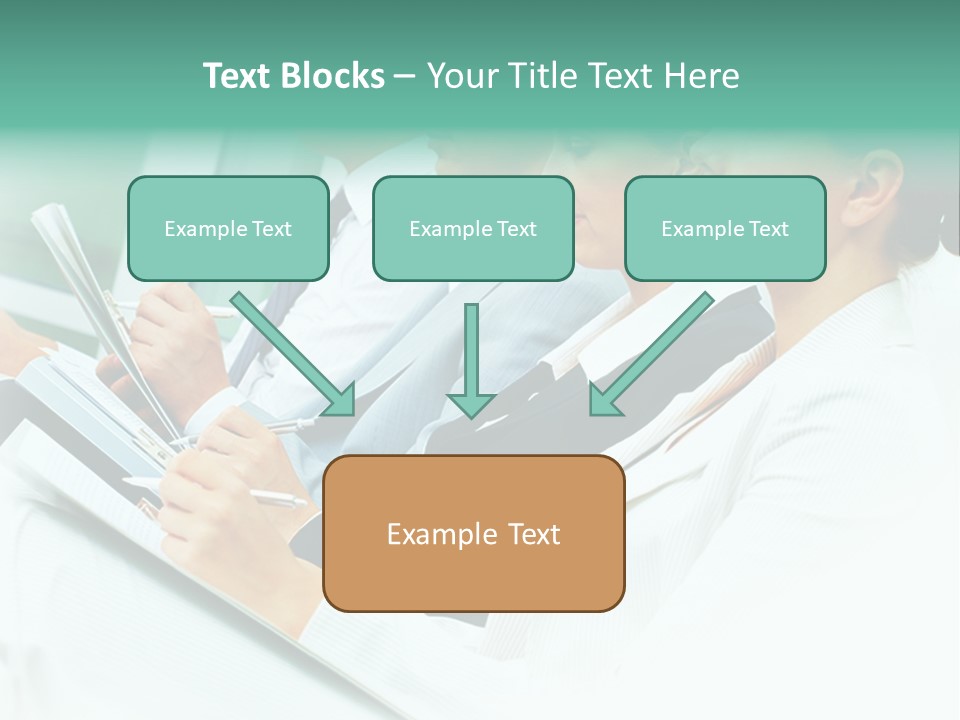 Text Blocks – Your Title Text Here

Example Text

Example Text

Example Text

Example Text